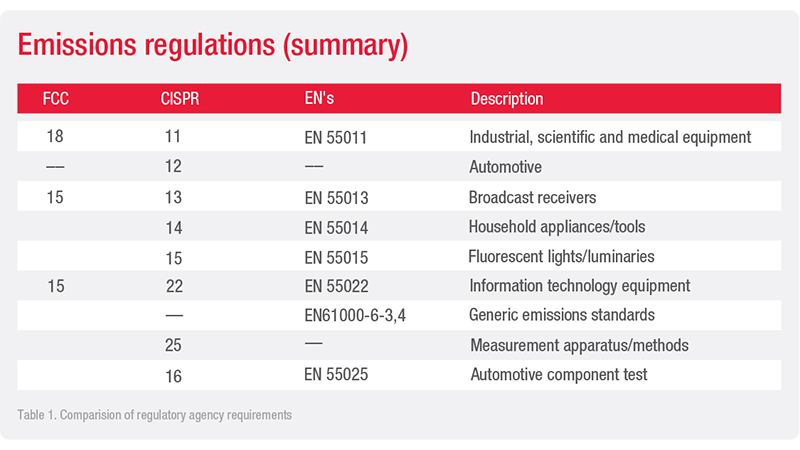 Emissions regulations (summary)

| FCC | CISPR | EN's | Description |
|---|---|---|---|
| 18 | 11 | EN 55011 | Industrial, scientific and medical equipment |
| –– | 12 | –– | Automotive |
| 15 | 13 | EN 55013 | Broadcast receivers |
| | 14 | EN 55014 | Household appliances/tools |
| | 15 | EN 55015 | Fluorescent lights/luminaries |
| 15 | 22 | EN 55022 | Information technology equipment |
| | — | EN61000-6-3,4 | Generic emissions standards |
| | 25 | — | Measurement apparatus/methods |
| | 16 | EN 55025 | Automotive component test |

Table 1. Comparision of regulatory agency requirements